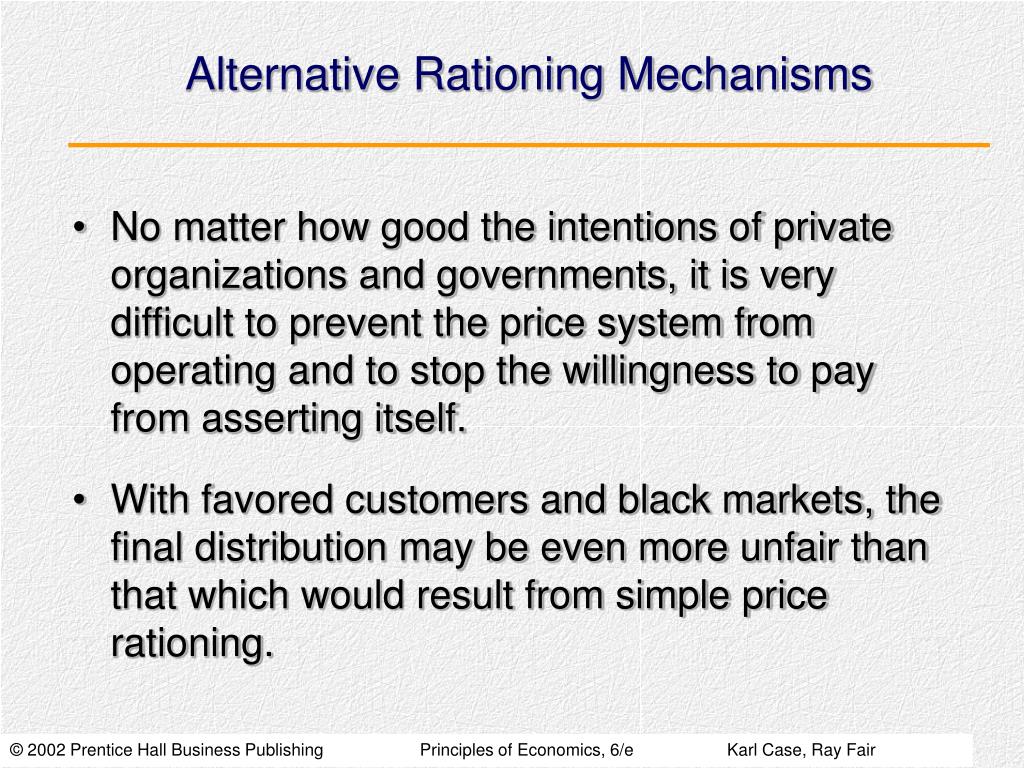 Alternative Rationing Mechanisms

• No matter how good the intentions of private organizations and governments, it is very difficult to prevent the price system from operating and to stop the willingness to pay from asserting itself.

• With favored customers and black markets, the final distribution may be even more unfair than that which would result from simple price rationing.

© 2002 Prentice Hall Business Publishing Principles of Economics, 6/e Karl Case, Ray Fair